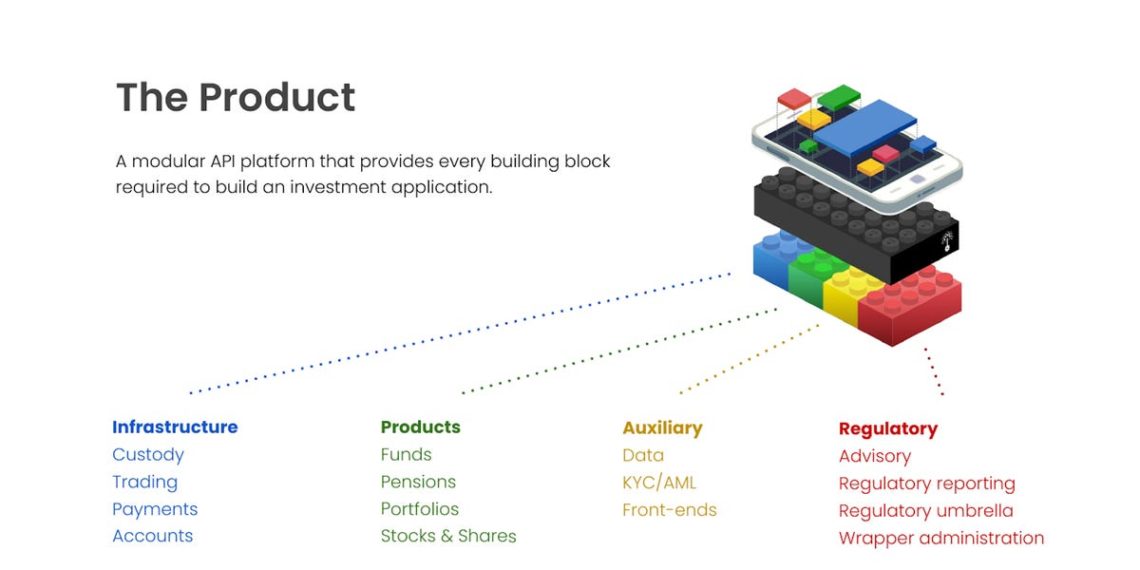 The Product

A modular API platform that provides every building block required to build an investment application.

Infrastructure
Custody
Trading
Payments
Accounts

Products
Funds
Pensions
Portfolios
Stocks & Shares

Auxiliary
Data
KYC/AML
Front-ends

Regulatory
Advisory
Regulatory reporting
Regulatory umbrella
Wrapper administration